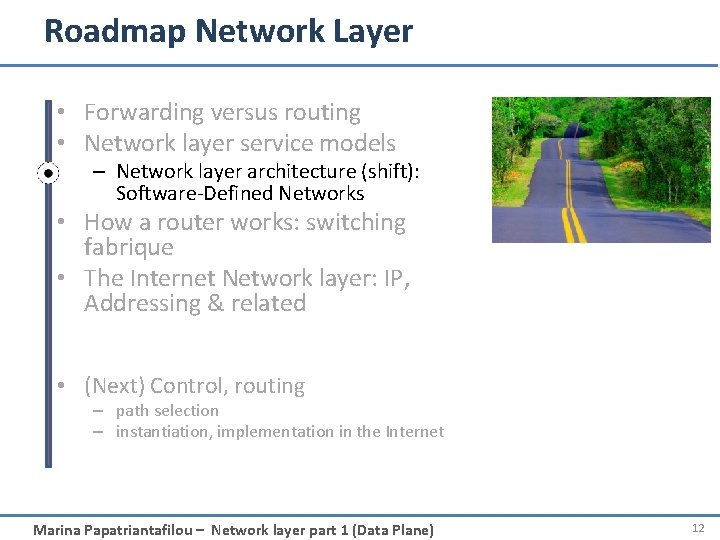 Roadmap Network Layer

• Forwarding versus routing
• Network layer service models
– Network layer architecture (shift): Software-Defined Networks
• How a router works: switching fabrique
• The Internet Network layer: IP, Addressing & related

• (Next) Control, routing
– path selection
– instantiation, implementation in the Internet

Marina Papatriantafilou – Network layer part 1 (Data Plane)

12